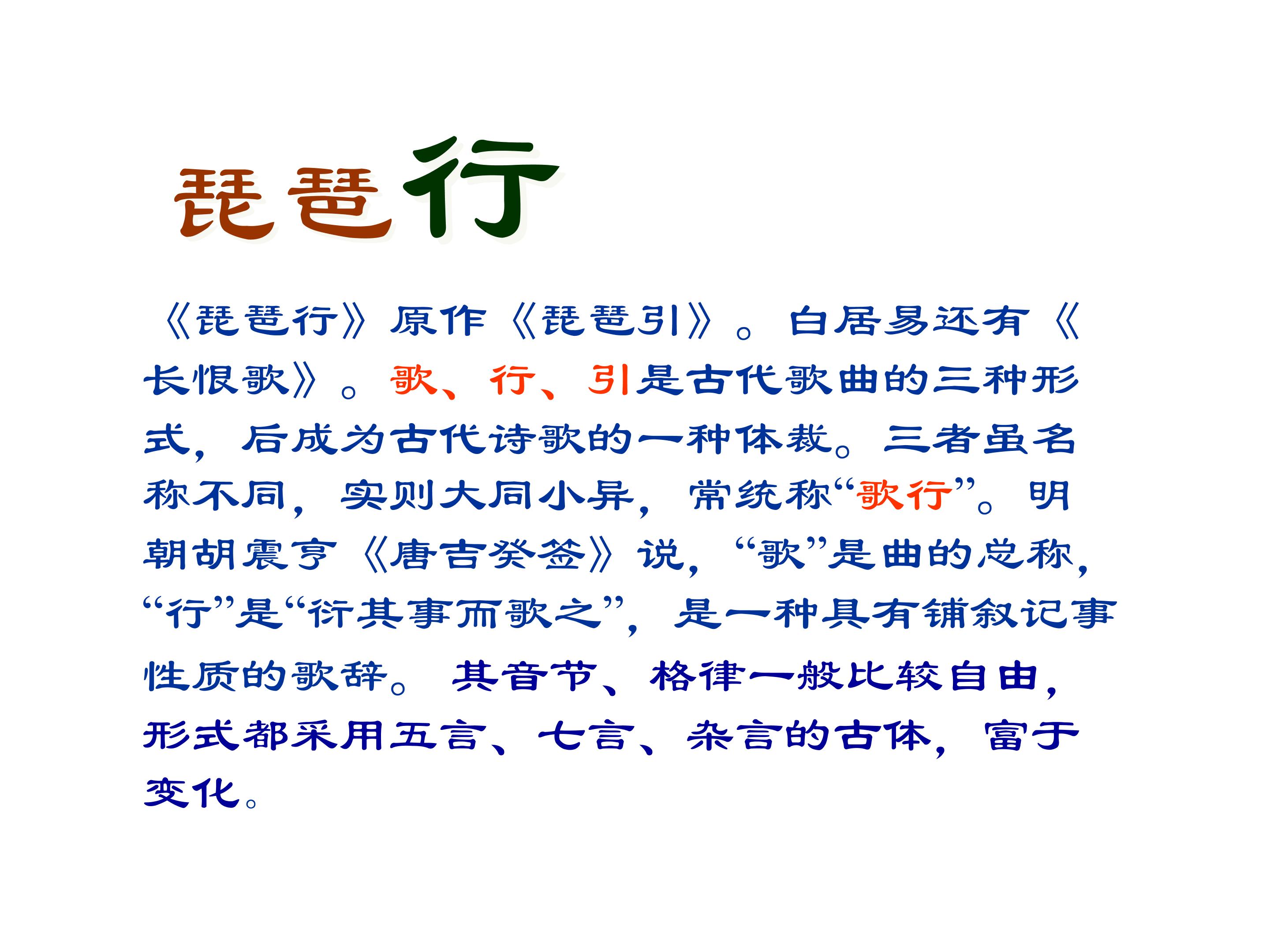 琵琶行

《琵琶行》原作《琵琶引》。白居易还有《长恨歌》。歌、行、引是古代歌曲的三种形式，后成为古代诗歌的一种体裁。三者虽名称不同，实则大同小异，常统称“歌行”。明朝胡震亨《唐音癸签》说，“歌”是曲的总称，“行”是“衍其事而歌之”，是一种具有铺叙记事性质的歌辞。其音节、格律一般比较自由，形式都采用五言、七言、杂言的古体，富于变化。